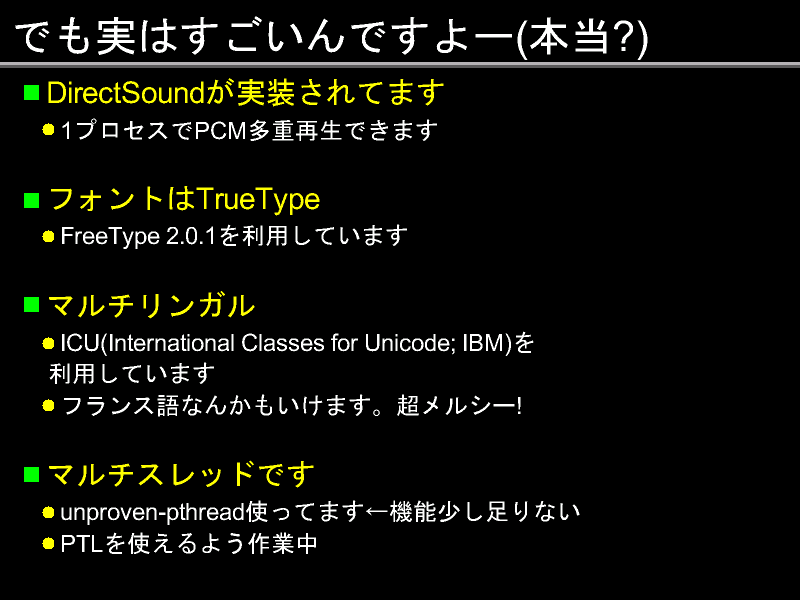 でも実はすごいんですよー(本当?)

DirectSoundが実装されてます

1プロセスでPCM多重再生できます

フォントはTrueType

FreeType 2.0.1を利用しています

マルチリンガル

ICU(International Classes for Unicode; IBM)を利用しています

フランス語なんかもいけます。超メルシー!

マルチスレッドです

unproven-pthread使ってます←機能少し足りない

PTLを使えるよう作業中